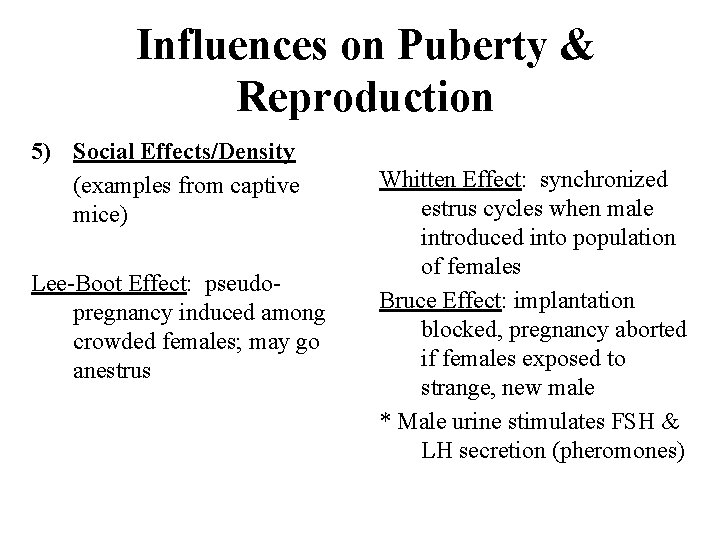 Influences on Puberty & Reproduction

5) Social Effects/Density
(examples from captive mice)

Lee-Boot Effect: pseudo-pregnancy induced among crowded females; may go anestrus

Whitten Effect: synchronized estrus cycles when male introduced into population of females

Bruce Effect: implantation blocked, pregnancy aborted if females exposed to strange, new male

* Male urine stimulates FSH & LH secretion (pheromones)